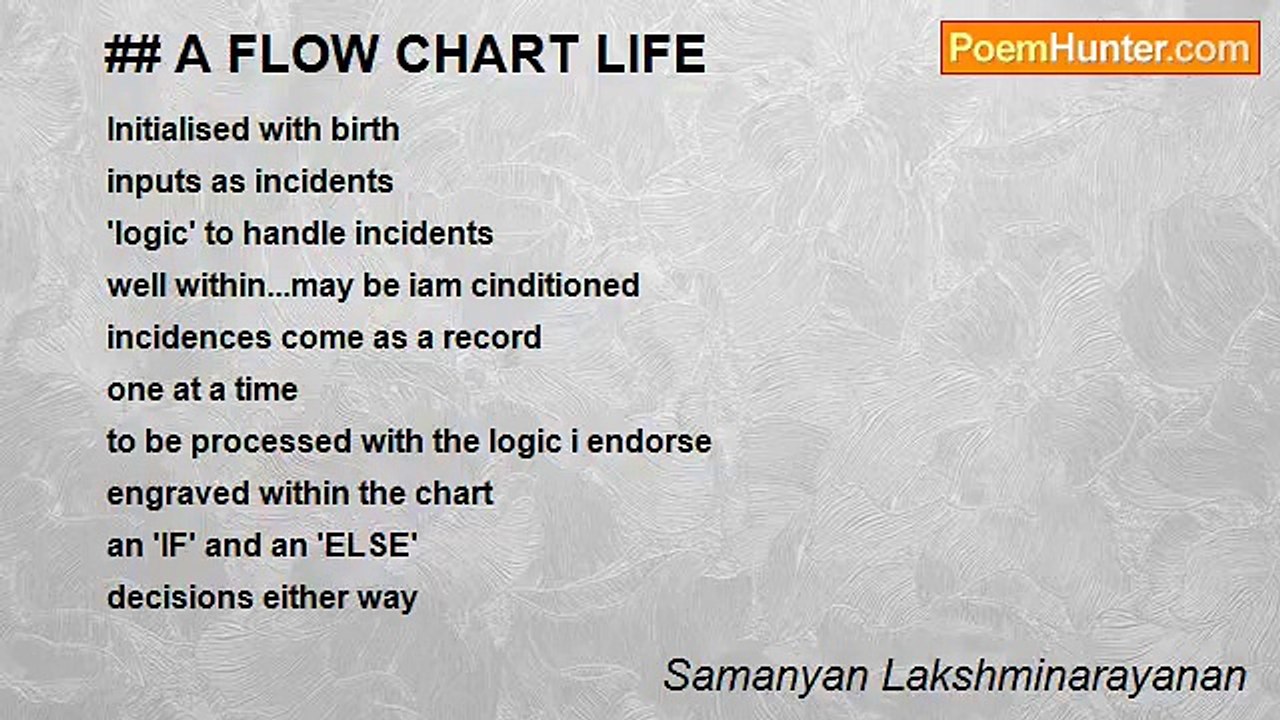 ## A FLOW CHART LIFE

PoemHunter.com

Initialised with birth
inputs as incidents
'logic' to handle incidents
well within...may be iam cinditioned
incidences come as a record
one at a time
to be processed with the logic i endorse
engraved within the chart
an 'IF' and an 'ELSE'
decisions either way

Samanyan Lakshminarayanan